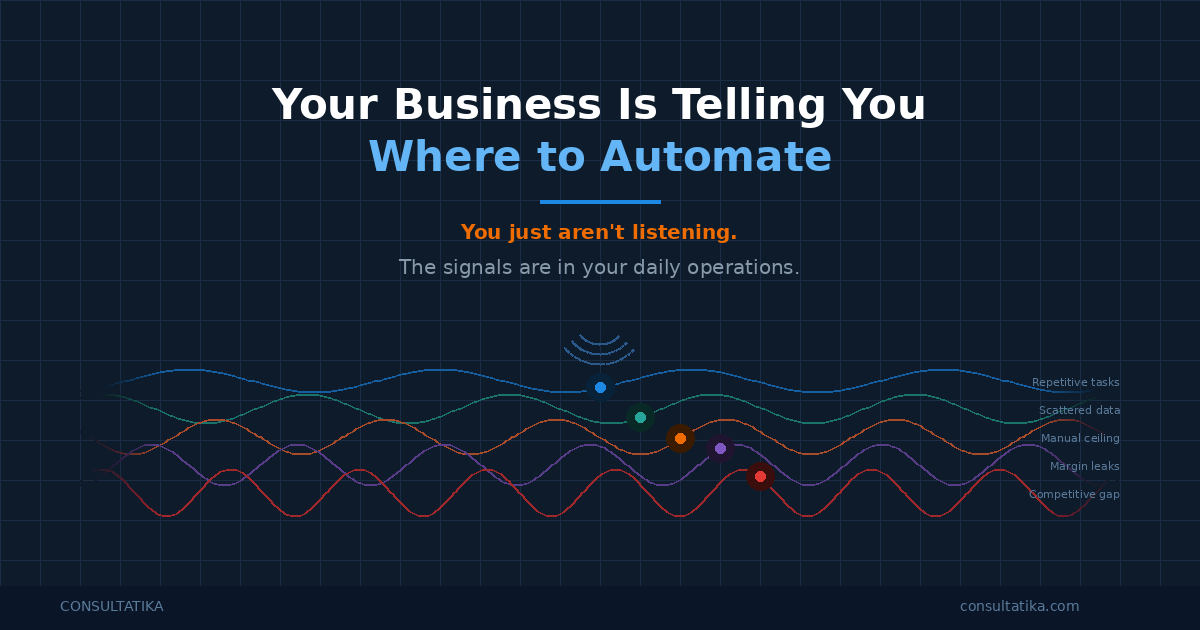 Your Business Is Telling You
Where to Automate

You just aren't listening.

The signals are in your daily operations.

Repetitive tasks
Scattered data
Manual ceiling
Margin leaks
Competitive gap

CONSULTATIKA

consultatika.com